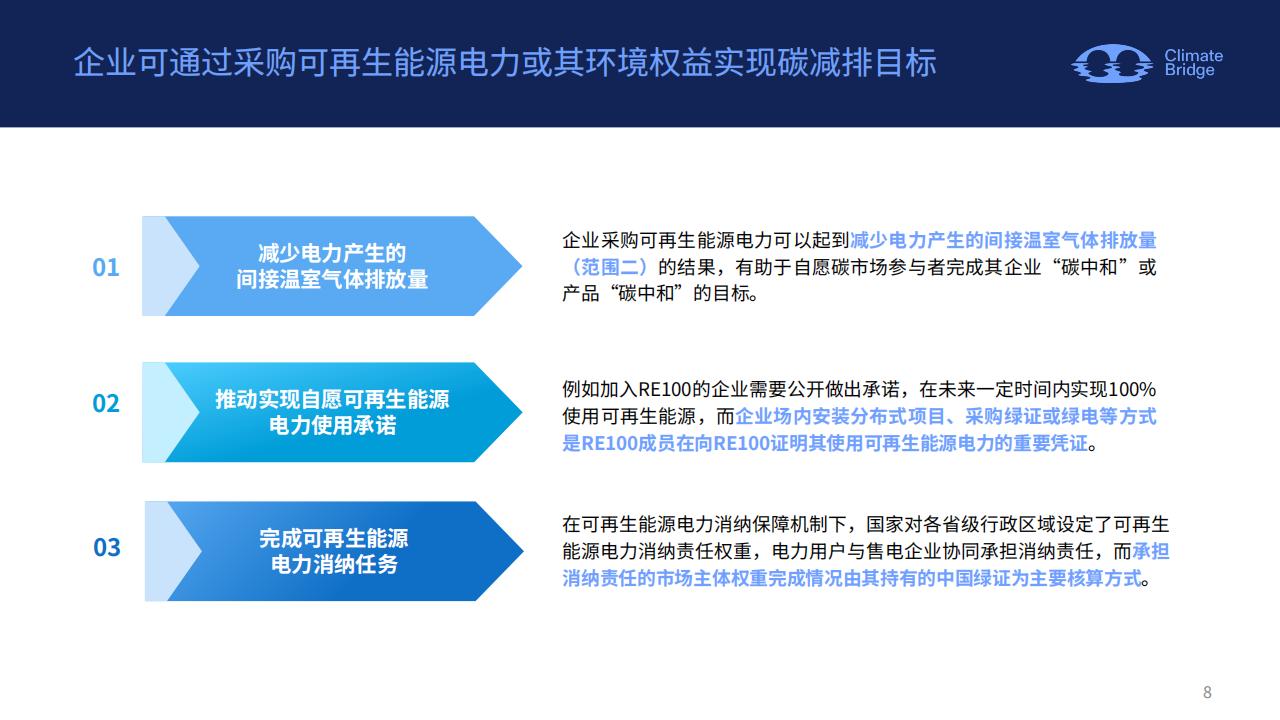 企业可通过采购可再生能源电力或其环境权益实现碳减排目标

Climate Bridge

01

减少电力产生的间接温室气体排放量

企业采购可再生能源电力可以起到减少电力产生的间接温室气体排放量（范围二）的结果，有助于自愿碳市场参与者完成其企业“碳中和”或产品“碳中和”的目标。

02

推动实现自愿可再生能源电力使用承诺

例如加入RE100的企业需要公开做出承诺，在未来一定时间内实现100%使用可再生能源，而企业场内安装分布式项目、采购绿证或绿电等方式是RE100成员在向RE100证明其使用可再生能源电力的重要凭证。

03

完成可再生能源电力消纳任务

在可再生能源电力消纳保障机制下，国家对各省级行政区域设定了可再生能源电力消纳责任权重，电力用户与售电企业协同承担消纳责任，而承担消纳责任的市场主体权重完成情况由其持有的中国绿证为主要核算方式。

8